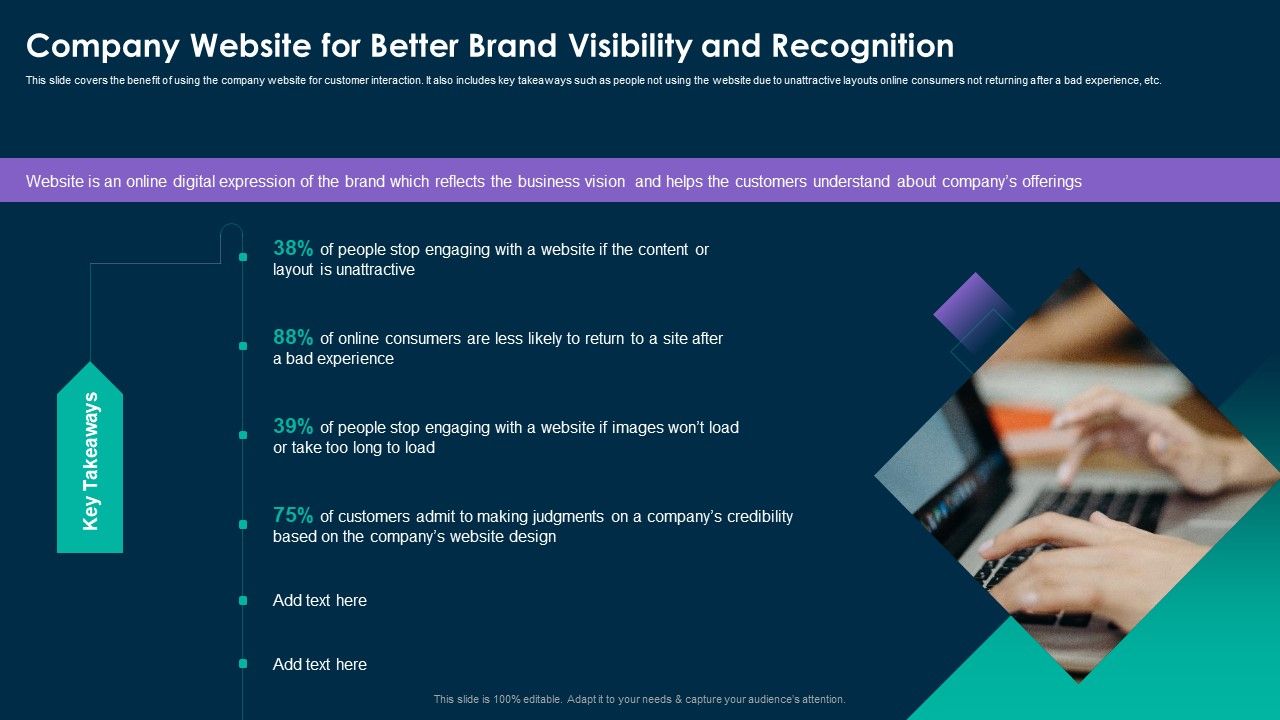 Company Website for Better Brand Visibility and Recognition

This slide covers the benefit of using the company website for customer interaction. It also includes key takeaways such as people not using the website due to unattractive layouts online consumers not returning after a bad experience, etc.

Website is an online digital expression of the brand which reflects the business vision and helps the customers understand about company's offerings

Key Takeaways

38% of people stop engaging with a website if the content or layout is unattractive

88% of online consumers are less likely to return to a site after a bad experience

39% of people stop engaging with a website if images won't load or take too long to load

75% of customers admit to making judgments on a company's credibility based on the company's website design

Add text here

Add text here

This slide is 100% editable. Adapt it to your needs & capture your audience's attention.